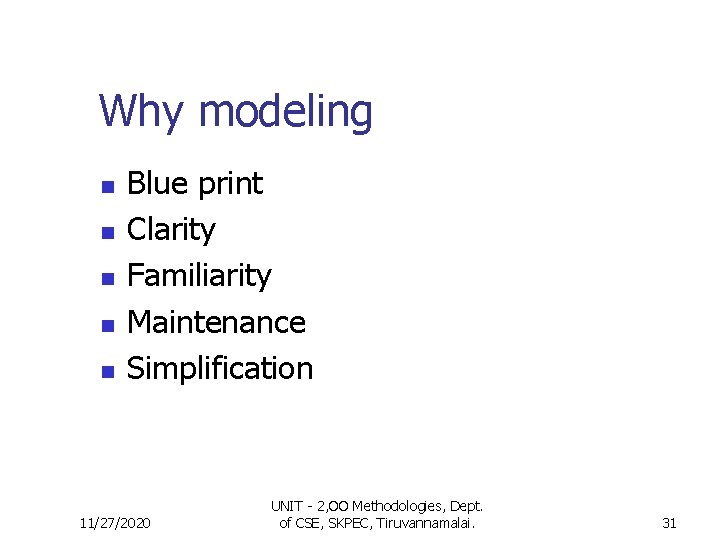 Why modeling

- Blue print
- Clarity
- Familiarity
- Maintenance
- Simplification

11/27/2020

UNIT - 2,OO Methodologies, Dept. of CSE, SKPEC, Tiruvannamalai.

31